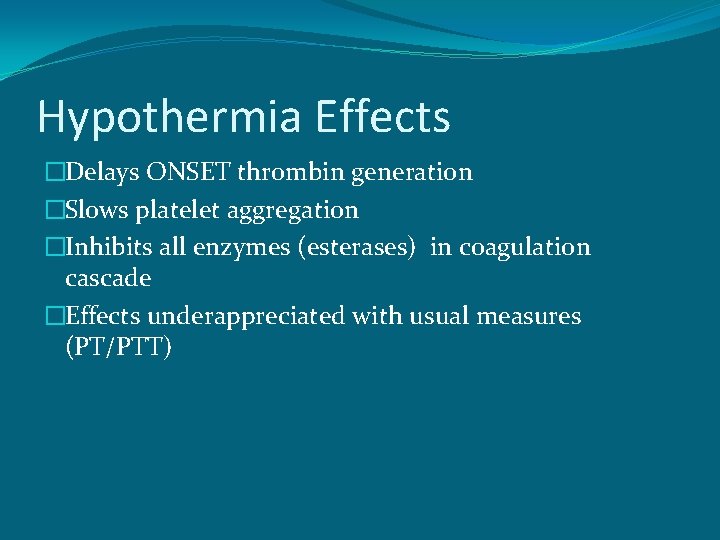 Hypothermia Effects

□Delays ONSET thrombin generation

□Slows platelet aggregation

□Inhibits all enzymes (esterases) in coagulation cascade

□Effects underappreciated with usual measures (PT/PTT)